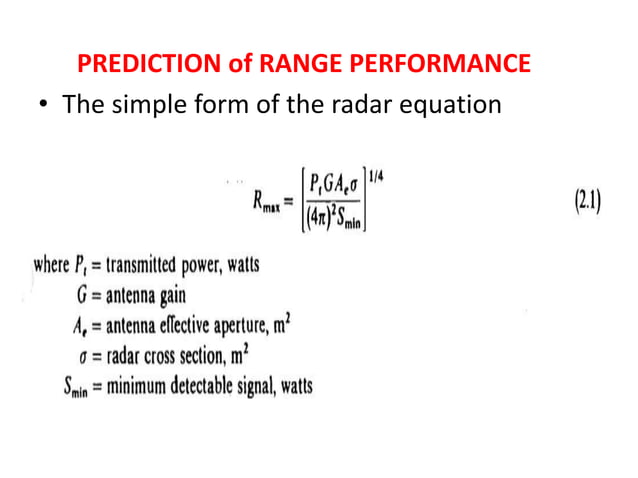 PREDICTION of RANGE PERFORMANCE

• The simple form of the radar equation

$R_{max} = \left[\frac{P_t G A_e \sigma}{(4\pi)^2 S_{min}}\right]^{1/4}$ (2.1)

where $P_t$ = transmitted power, watts
$G$ = antenna gain
$A_e$ = antenna effective aperture, $m^2$
$\sigma$ = radar cross section, $m^2$
$S_{min}$ = minimum detectable signal, watts